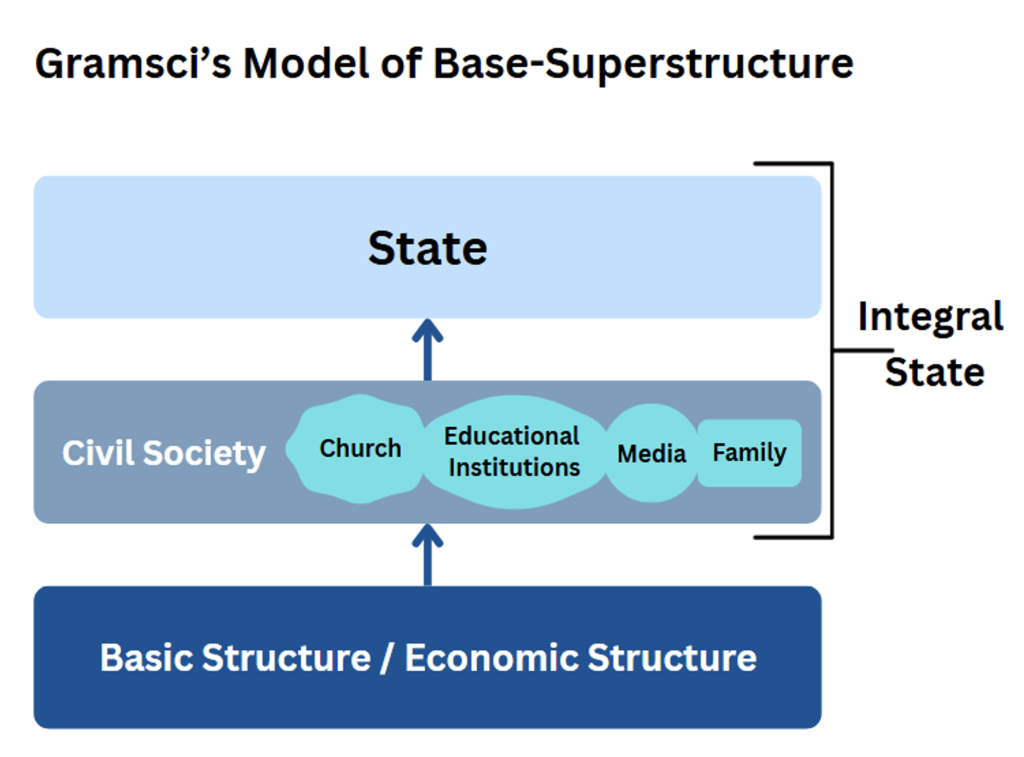 Gramsci's Model of Base-Superstructure

State

Integral State

Civil Society

Church

Educational Institutions

Media

Family

Basic Structure / Economic Structure